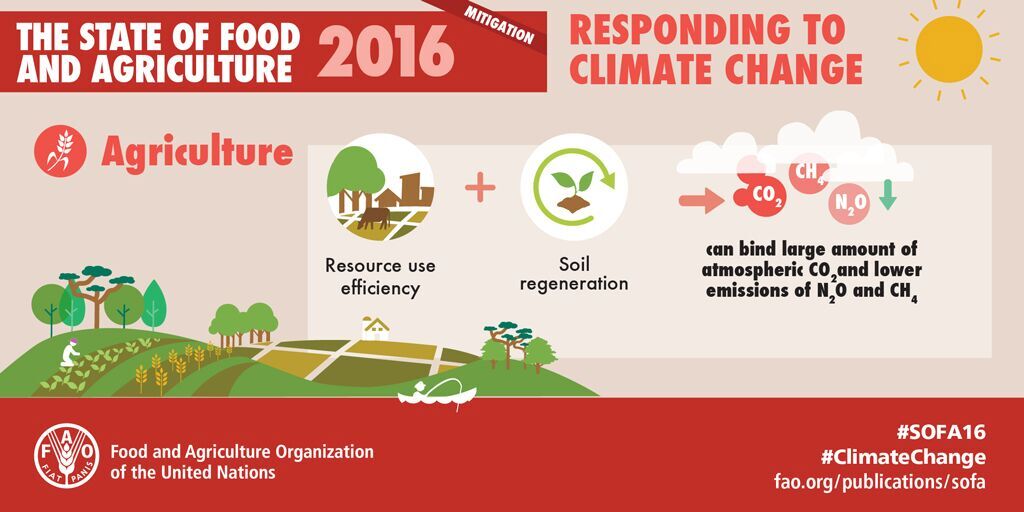 THE STATE OF FOOD AND AGRICULTURE 2016

MITIGATION

RESPONDING TO CLIMATE CHANGE

Agriculture

Resource use efficiency

+

Soil regeneration

$CO_2$ $CH_4$ $N_2O$

can bind large amount of atmospheric $CO_2$ and lower emissions of $N_2O$ and $CH_4$

FAO FIAT PANIS

Food and Agriculture Organization of the United Nations

#SOFA16
#ClimateChange
fao.org/publications/sofa